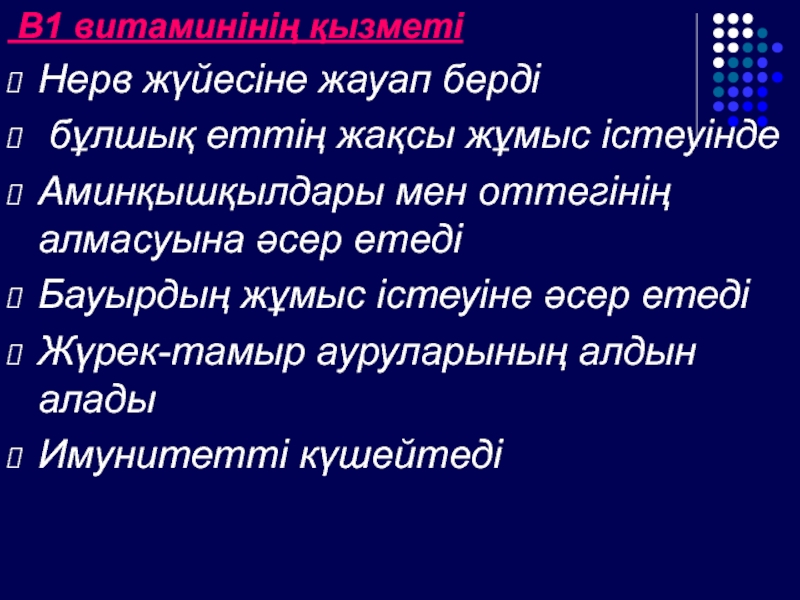 В1 витаминінің қызметі

Нерв жүйесіне жауап берді

бұлшық еттің жақсы жұмыс істеуінде

Аминқышқылдары мен оттегінің алмасуына әсер етеді

Бауырдың жұмыс істеуіне әсер етеді

Жүрек-тамыр ауруларының алдын алады

Имунитетті күшейтеді